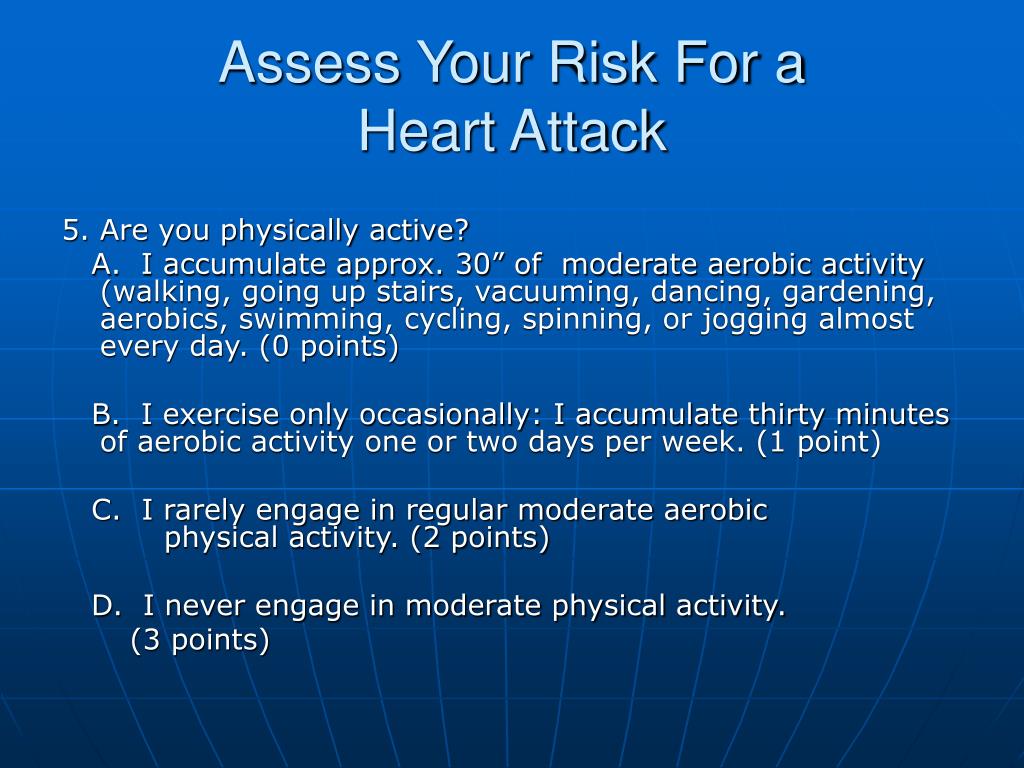 Assess Your Risk For a Heart Attack

5. Are you physically active?

A. I accumulate approx. 30” of moderate aerobic activity (walking, going up stairs, vacuuming, dancing, gardening, aerobics, swimming, cycling, spinning, or jogging almost every day. (0 points)

B. I exercise only occasionally: I accumulate thirty minutes of aerobic activity one or two days per week. (1 point)

C. I rarely engage in regular moderate aerobic physical activity. (2 points)

D. I never engage in moderate physical activity. (3 points)